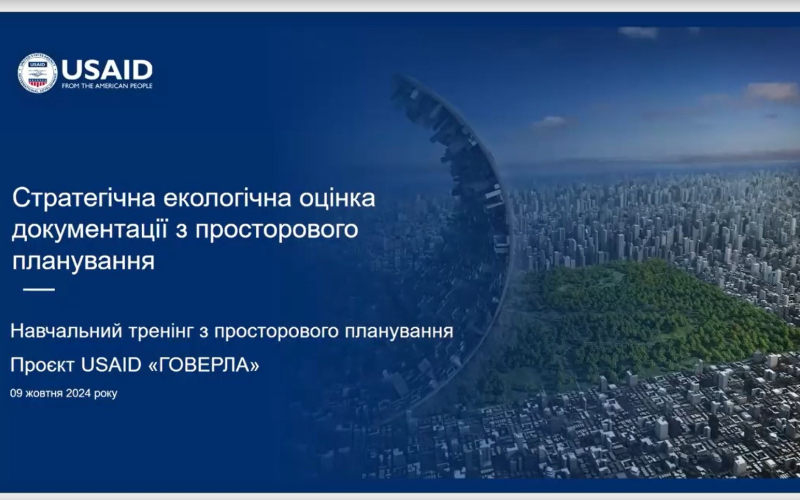 USAID
FROM THE AMERICAN PEOPLE

Стратегічна екологічна оцінка документації з просторового планування

Навчальний тренінг з просторового планування

Проєкт USAID «ГОВЕРЛА»

09 жовтня 2024 року